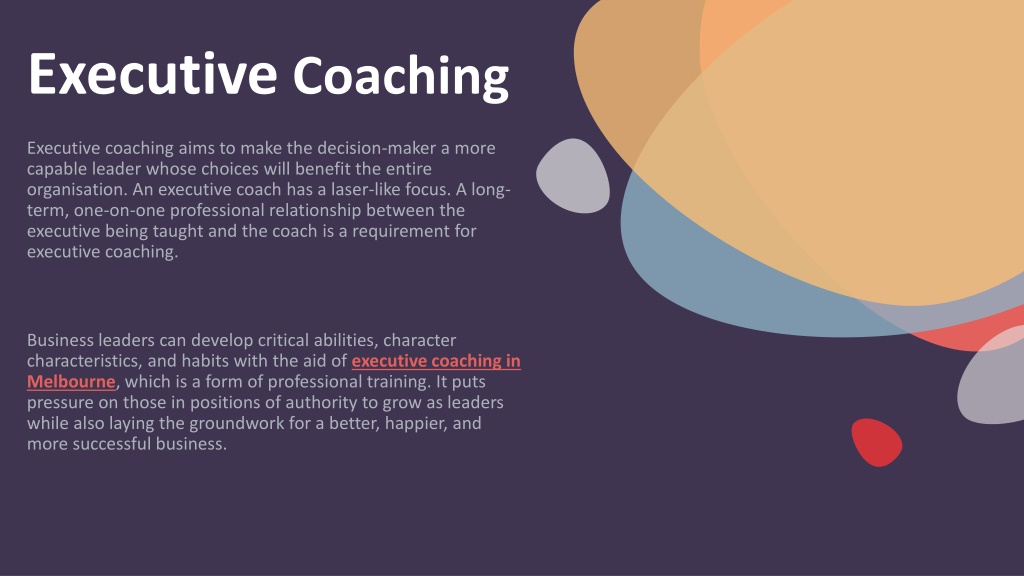 Executive Coaching

Executive coaching aims to make the decision-maker a more capable leader whose choices will benefit the entire organisation. An executive coach has a laser-like focus. A long-term, one-on-one professional relationship between the executive being taught and the coach is a requirement for executive coaching.

Business leaders can develop critical abilities, character characteristics, and habits with the aid of executive coaching in Melbourne, which is a form of professional training. It puts pressure on those in positions of authority to grow as leaders while also laying the groundwork for a better, happier, and more successful business.